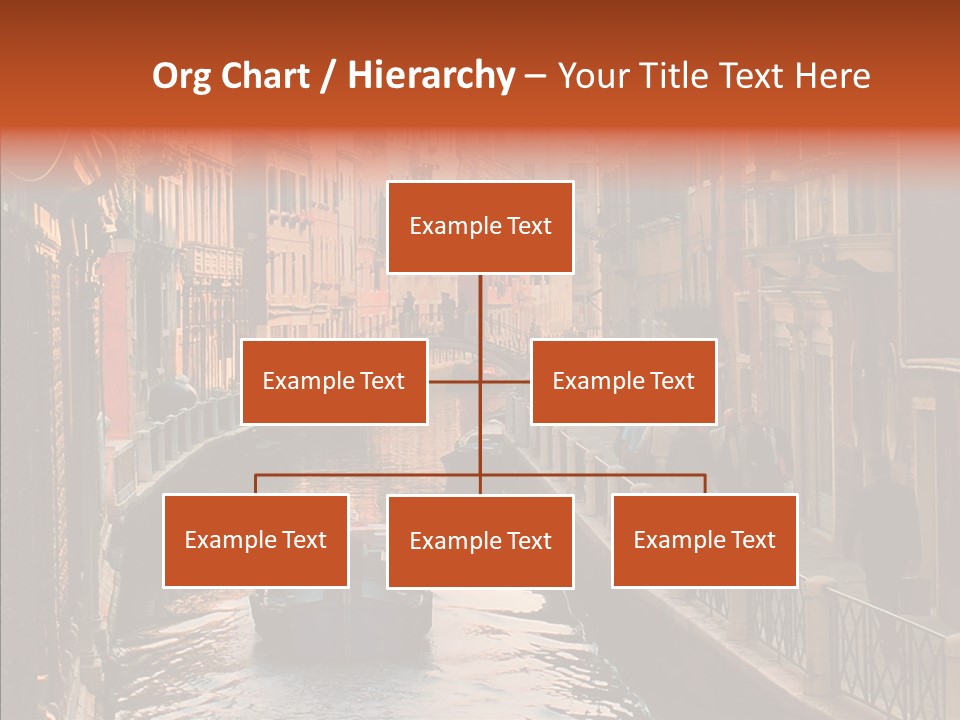 Org Chart / Hierarchy – Your Title Text Here

Example Text

Example Text

Example Text

Example Text

Example Text

Example Text